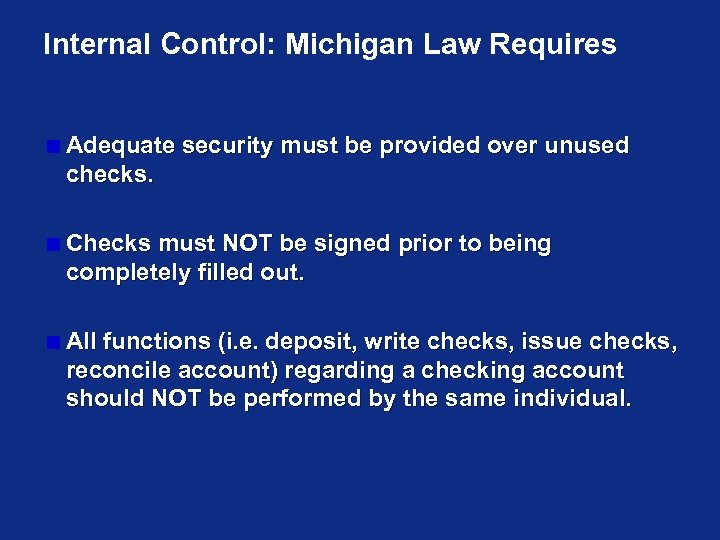 Internal Control: Michigan Law Requires

Adequate security must be provided over unused checks.

Checks must NOT be signed prior to being completely filled out.

All functions (i.e. deposit, write checks, issue checks, reconcile account) regarding a checking account should NOT be performed by the same individual.